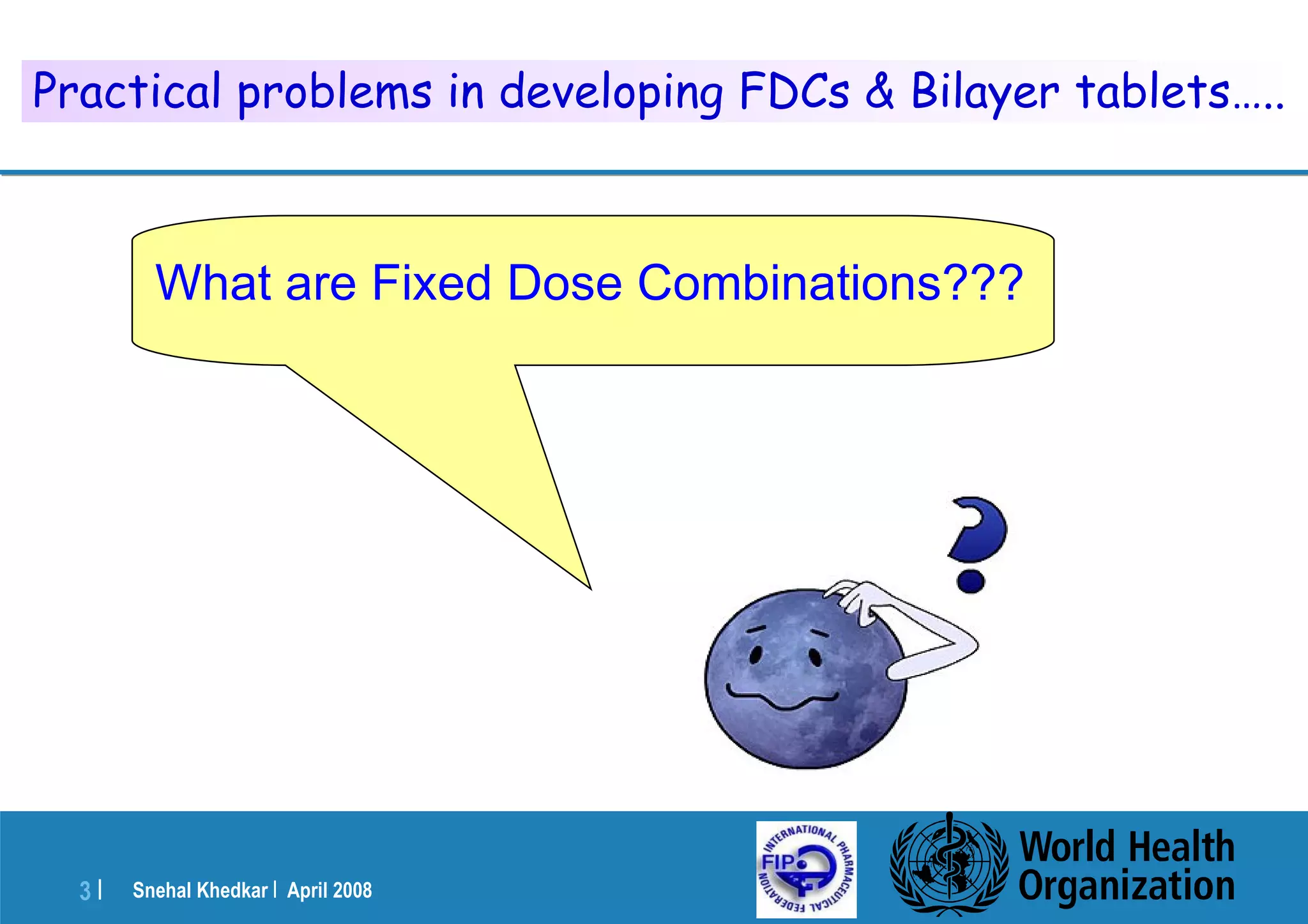 Practical problems in developing FDCs & Bilayer tablets.....

What are Fixed Dose Combinations???

3 | Snehal Khedkar | April 2008

INTERNATIONAL PHARMACEUTICAL FEDERATION FIP

World Health Organization